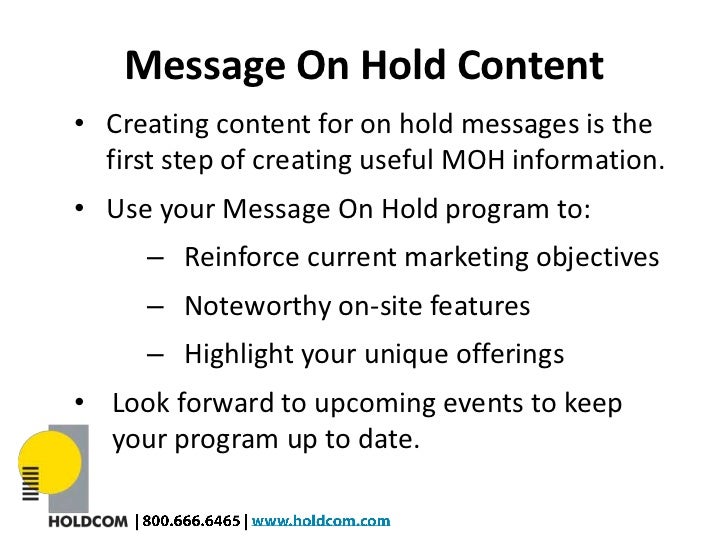 Message On Hold Content

• Creating content for on hold messages is the first step of creating useful MOH information.

• Use your Message On Hold program to:

– Reinforce current marketing objectives

– Noteworthy on-site features

– Highlight your unique offerings

• Look forward to upcoming events to keep your program up to date.

HOLDCOM | 800.666.6465 | www.holdcom.com